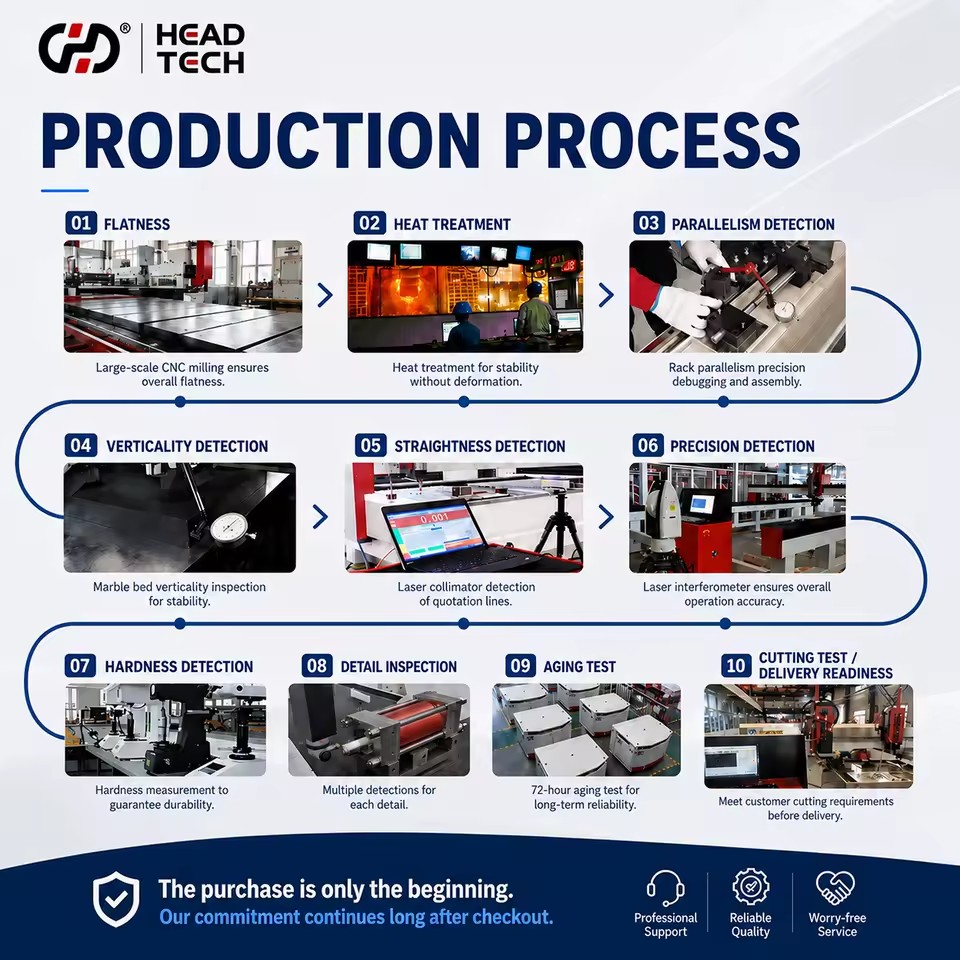 HEAD TECH

PRODUCTION PROCESS

01 FLATNESS
Large-scale CNC milling ensures overall flatness.

02 HEAT TREATMENT
Heat treatment for stability without deformation.

03 PARALLELISM DETECTION
Rack parallelism precision debugging and assembly.

04 VERTICALITY DETECTION
Marble bed verticality inspection for stability.

05 STRAIGHTNESS DETECTION
0.001
Laser collimator detection of quotation lines.

06 PRECISION DETECTION
Laser interferometer ensures overall operation accuracy.

07 HARDNESS DETECTION
Hardness measurement to guarantee durability.

08 DETAIL INSPECTION
Multiple detections for each detail.

09 AGING TEST
72-hour aging test for long-term reliability.

10 CUTTING TEST / DELIVERY READINESS
Meet customer cutting requirements before delivery.

The purchase is only the beginning.
Our commitment continues long after checkout.

Professional Support
Reliable Quality
Worry-free Service